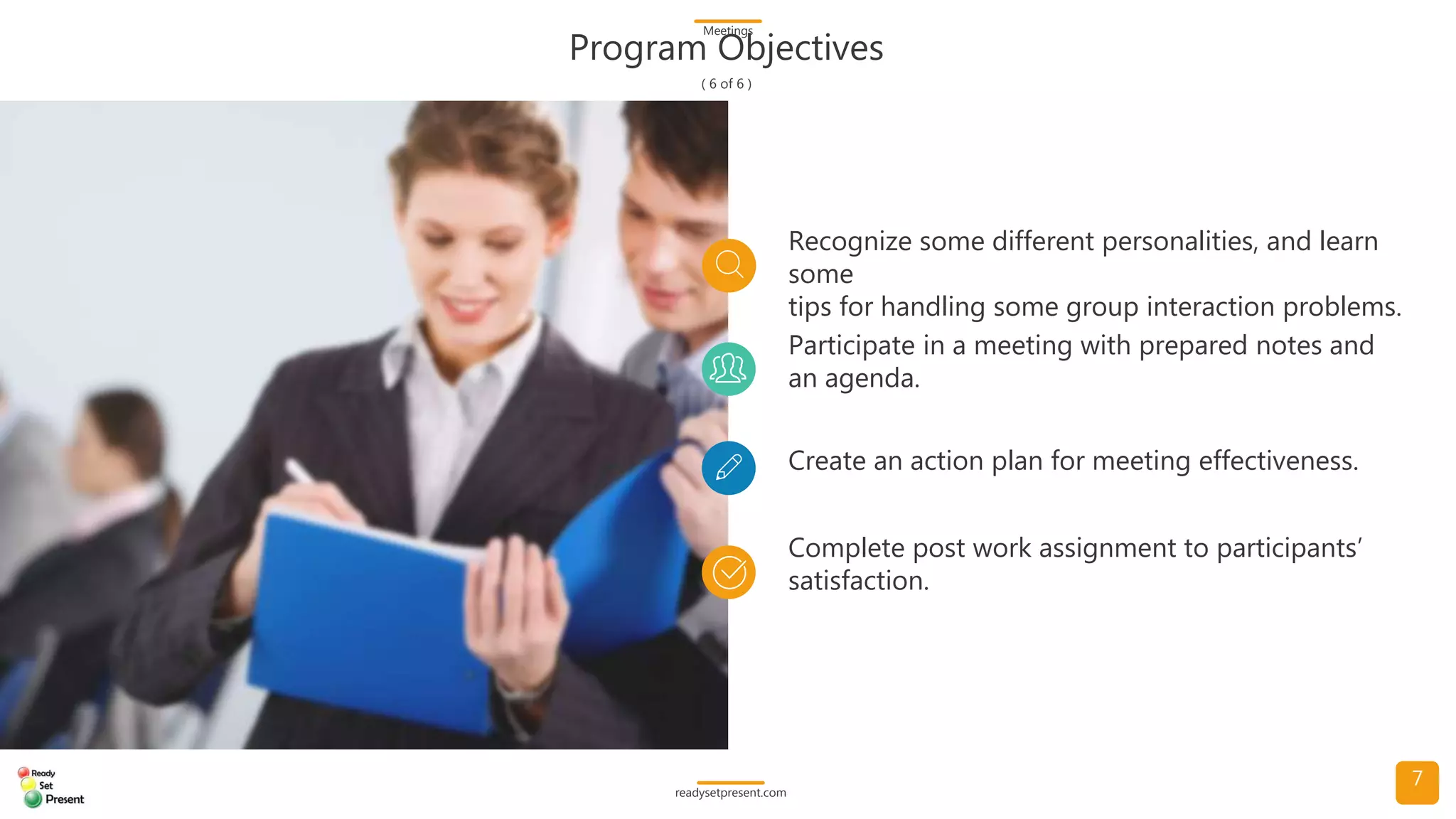 Meetings

Program Objectives

( 6 of 6 )

Recognize some different personalities, and learn some
tips for handling some group interaction problems.

Participate in a meeting with prepared notes and an agenda.

Create an action plan for meeting effectiveness.

Complete post work assignment to participants' satisfaction.

Ready Set Present

readysetpresent.com

7